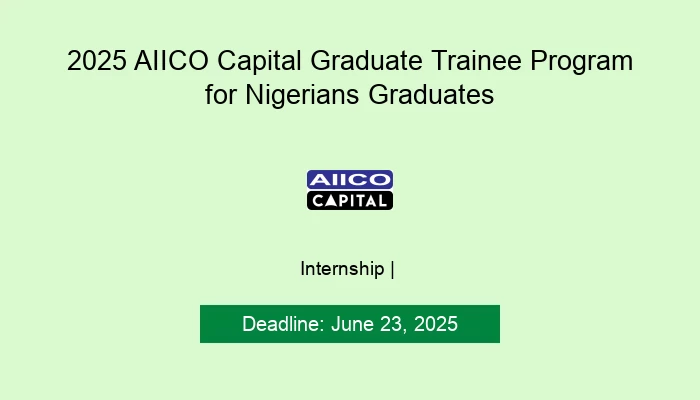 2025 AIICO Capital Graduate Trainee Program for Nigerians Graduates

AIICO
CAPITAL

Internship |

Deadline: June 23, 2025